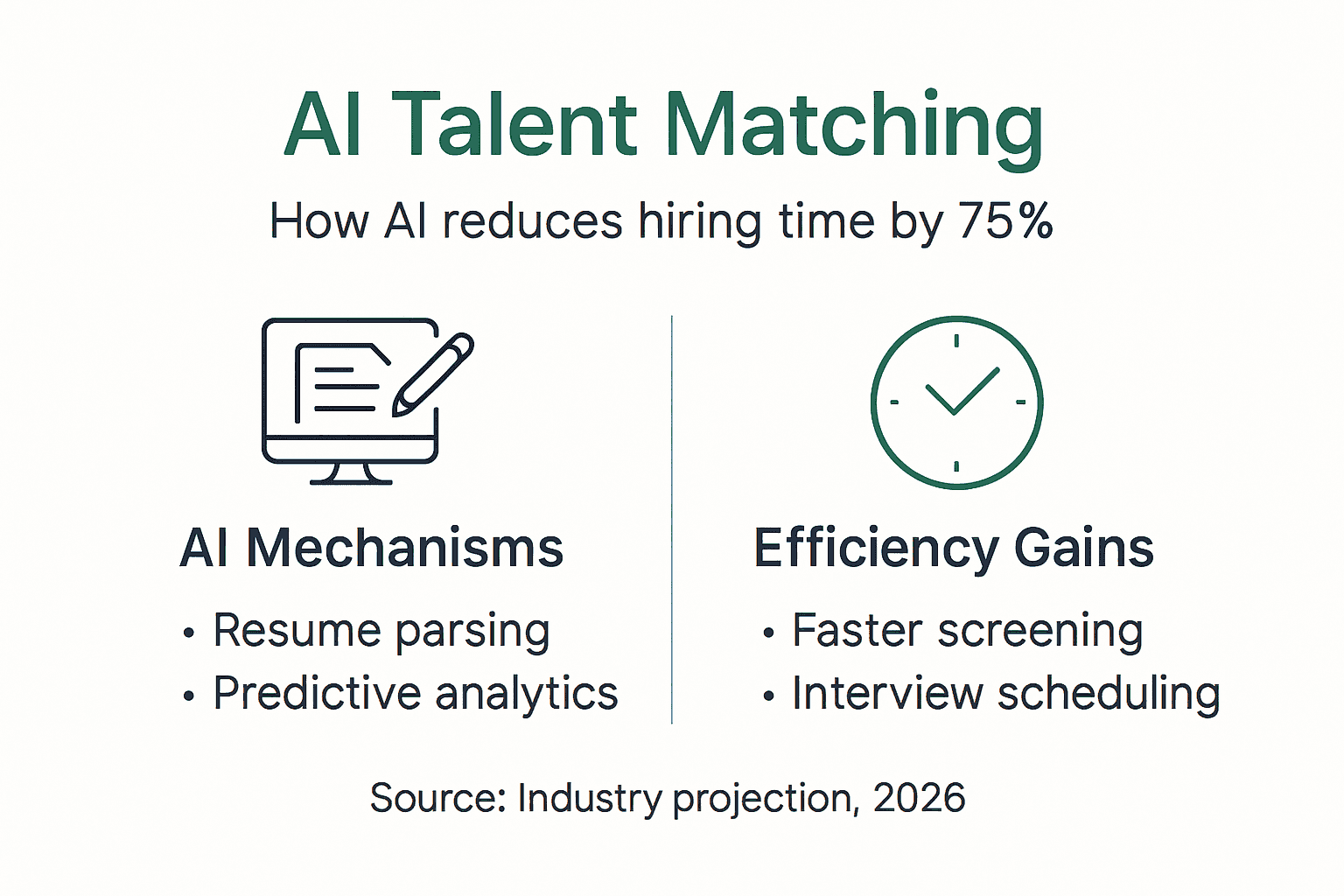 AI Talent Matching

How AI reduces hiring time by 75%

AI Mechanisms

• Resume parsing
• Predictive analytics

Efficiency Gains

• Faster screening
• Interview scheduling

Source: Industry projection, 2026